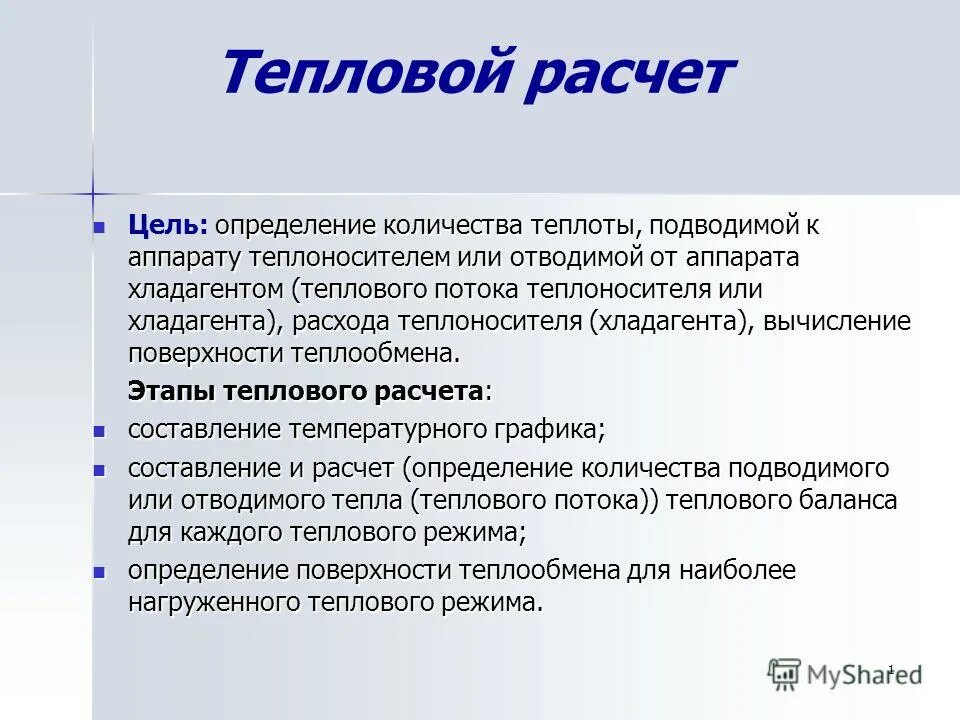 Тепловой расчет

Цель: определение количества теплоты, подводимой к аппарату теплоносителем или отводимой от аппарата хладагентом (теплового потока теплоносителя или хладагента), расхода теплоносителя (хладагента), вычисление поверхности теплообмена.

Этапы теплового расчета:

составление температурного графика;

составление и расчет (определение количества подводимого или отводимого тепла (теплового потока)) теплового баланса для каждого теплового режима;

определение поверхности теплообмена для наиболее нагруженного теплового режима.

MyShared

1